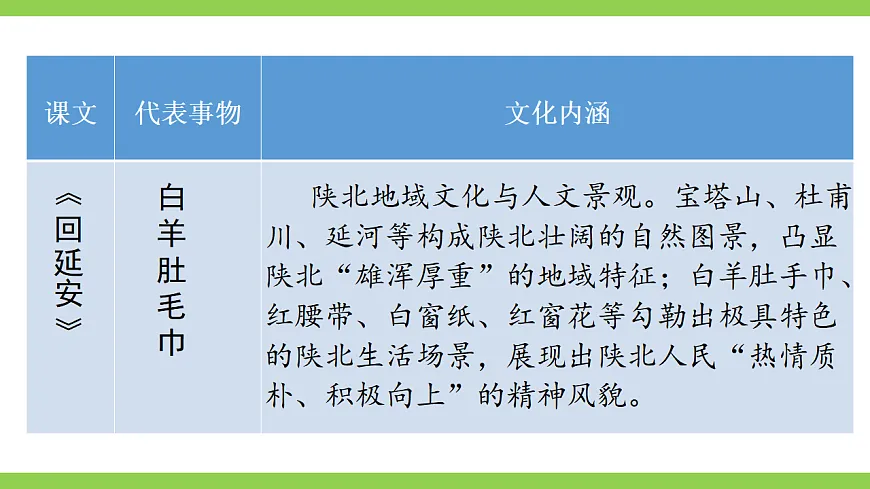 | 课文 | 代表事物 | 文化内涵 |
|---|---|---|
| 《回延安》 | 白羊肚毛巾 | 陕北地域文化与人文景观。宝塔山、杜甫川、延河等构成陕北壮阔的自然图景，凸显陕北“雄浑厚重”的地域特征；白羊肚手巾、红腰带、白窗纸、红窗花等勾勒出极具特色的陕北生活场景，展现出陕北人民“热情质朴、积极向上”的精神风貌。 |